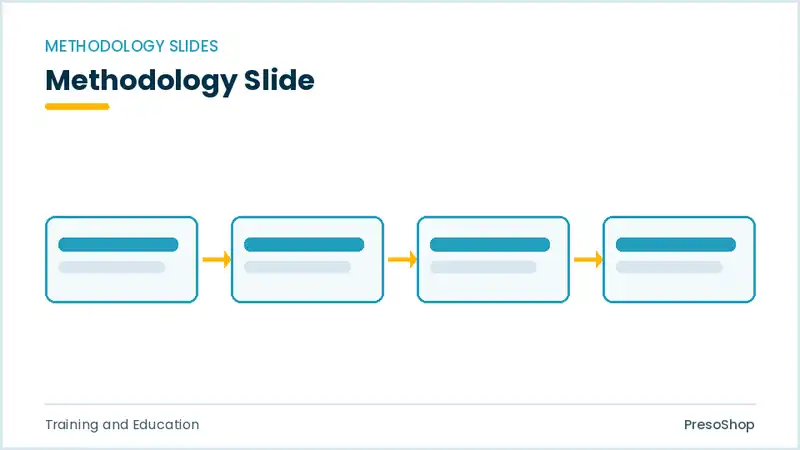 METHODOLOGY SLIDES

Methodology Slide

Training and Education

PresoShop